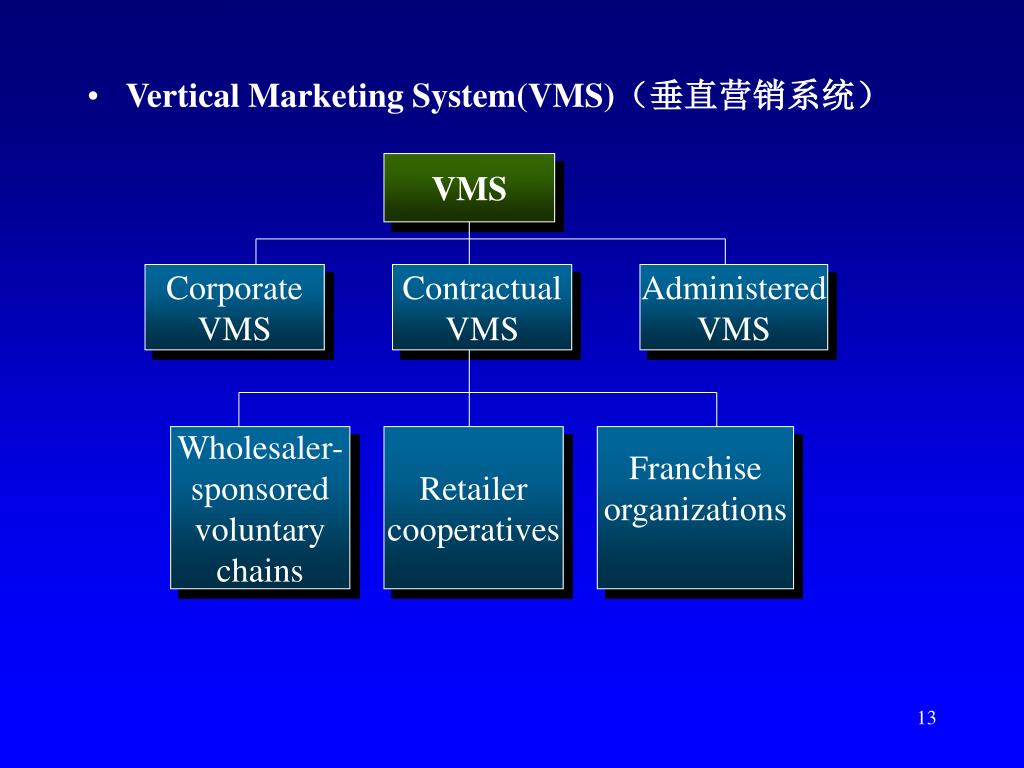 • Vertical Marketing System(VMS)（垂直营销系统）

VMS

Corporate VMS

Contractual VMS

Administered VMS

Wholesaler-sponsored voluntary chains

Retailer cooperatives

Franchise organizations

13